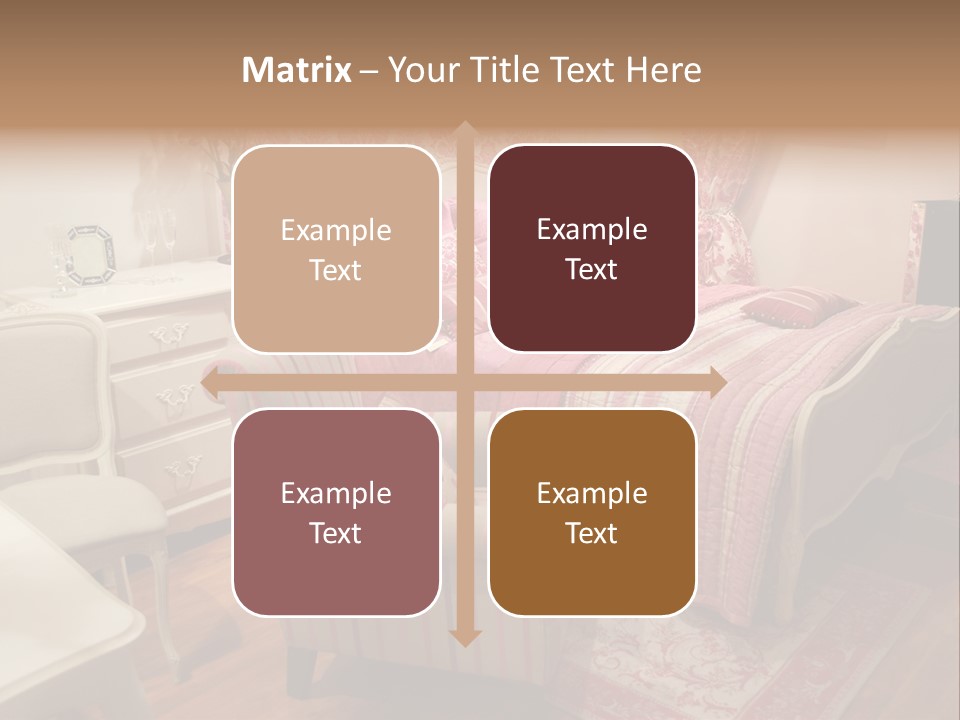 Matrix – Your Title Text Here

Example Text

Example Text

Example Text

Example Text